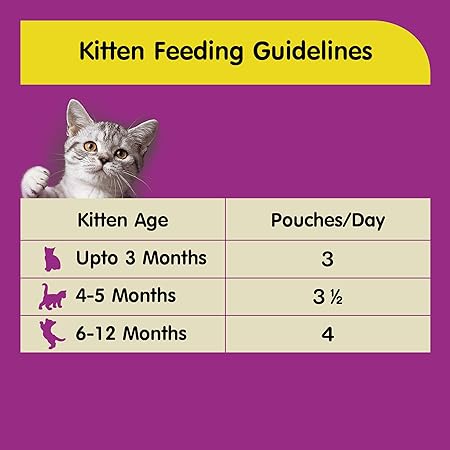 Kitten Feeding Guidelines

| Kitten Age | Pouches/Day |
|---|---|
| Upto 3 Months | 3 |
| 4-5 Months | 3 ½ |
| 6-12 Months | 4 |